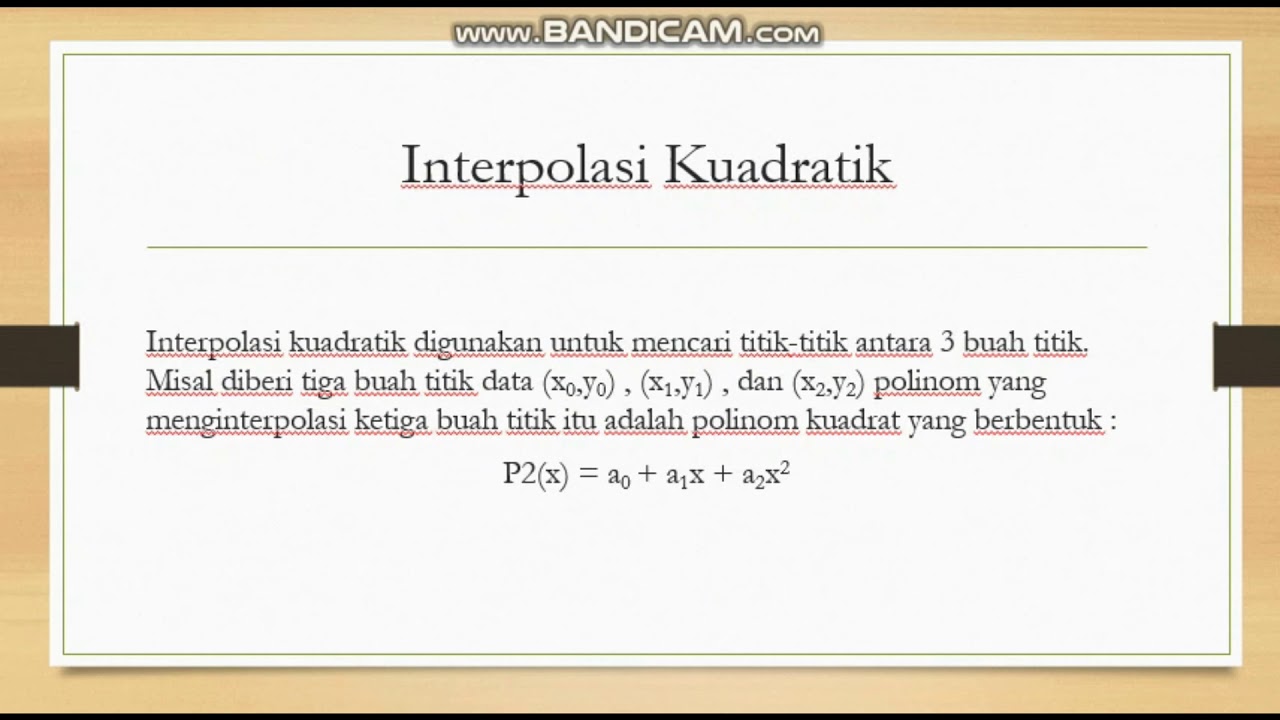 www.BANDICAM.com

Interpolasi Kuadratik

Interpolasi kuadratik digunakan untuk mencari titik-titik antara 3 buah titik. Misal diberi tiga buah titik data $(x_0,y_0)$ , $(x_1,y_1)$ , dan $(x_2,y_2)$ polinom yang menginterpolasi ketiga buah titik itu adalah polinom kuadrat yang berbentuk :

$P2(x) = a_0 + a_1x + a_2x^2$